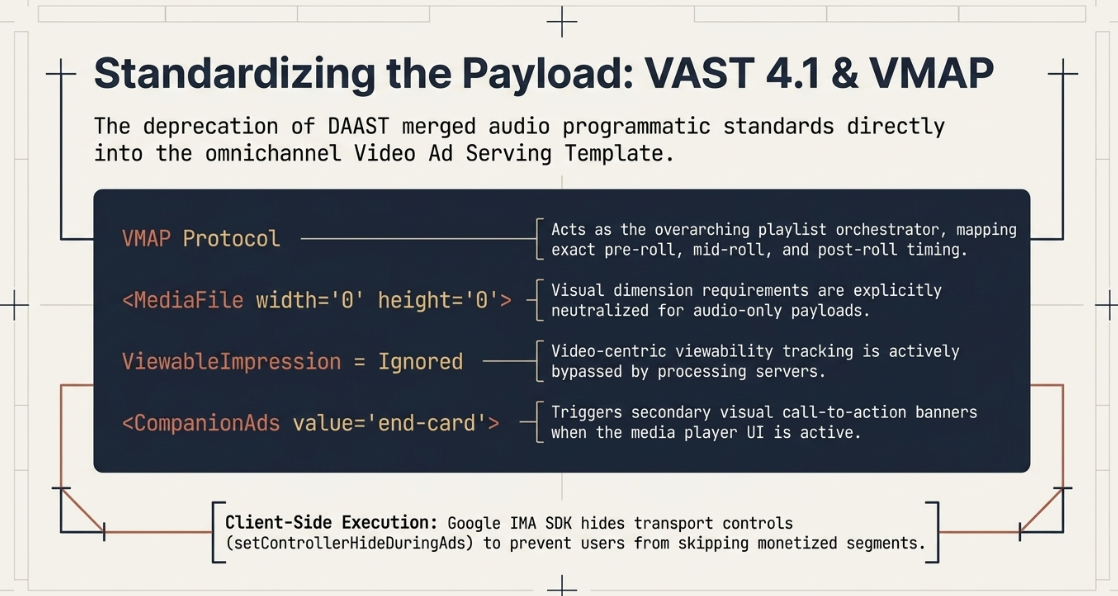 Standardizing the Payload: VAST 4.1 & VMAP

The deprecation of DAAST merged audio programmatic standards directly into the omnichannel Video Ad Serving Template.

VMAP Protocol

Acts as the overarching playlist orchestrator, mapping exact pre-roll, mid-roll, and post-roll timing.

<MediaFile width='0' height='0'>

Visual dimension requirements are explicitly neutralized for audio-only payloads.

ViewableImpression = Ignored

Video-centric viewability tracking is actively bypassed by processing servers.

<CompanionAds value='end-card'>

Triggers secondary visual call-to-action banners when the media player UI is active.

Client-Side Execution: Google IMA SDK hides transport controls (setControllerHideDuringAds) to prevent users from skipping monetized segments.